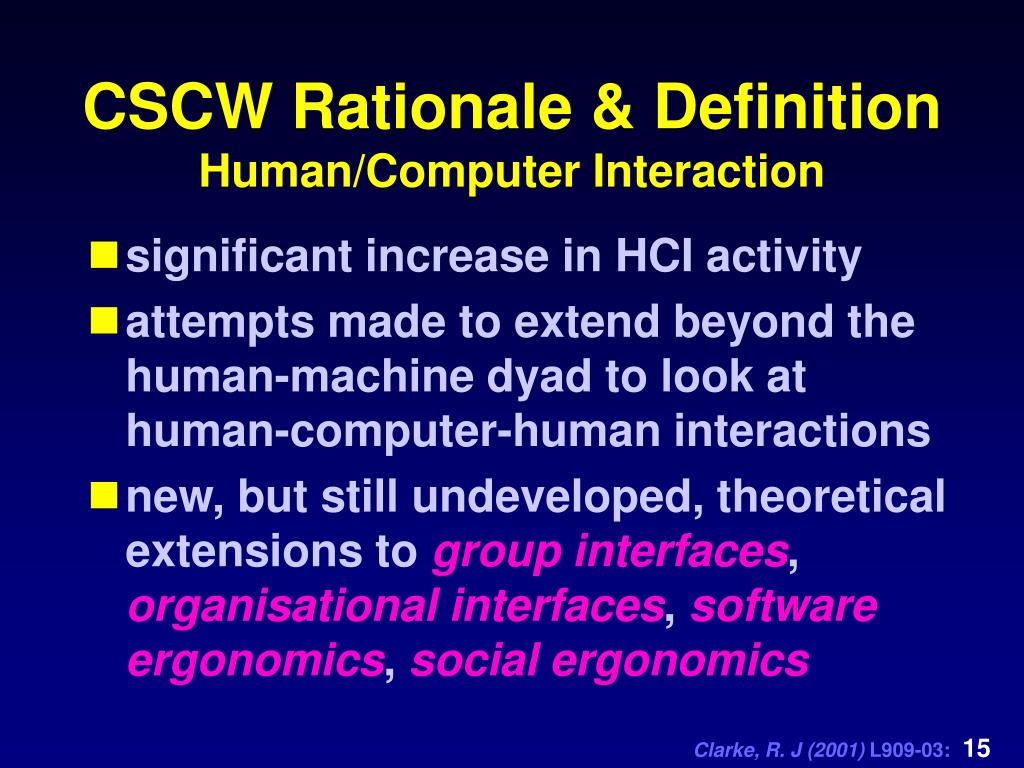 CSCW Rationale & Definition
Human/Computer Interaction

- significant increase in HCI activity
- attempts made to extend beyond the human-machine dyad to look at human-computer-human interactions
- new, but still undeveloped, theoretical extensions to group interfaces, organisational interfaces, software ergonomics, social ergonomics

Clarke, R. J (2001) L909-03: 15